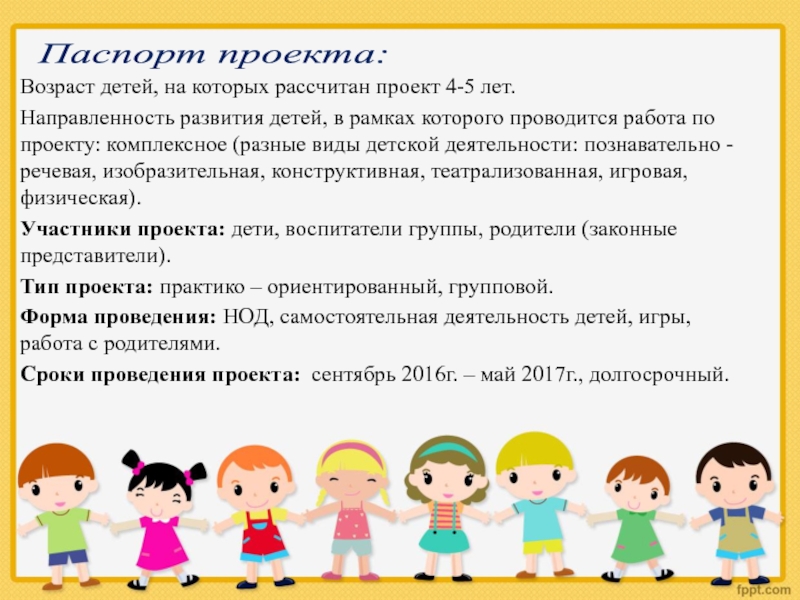 Паспорт проекта:

Возраст детей, на которых рассчитан проект 4-5 лет.

Направленность развития детей, в рамках которого проводится работа по проекту: комплексное (разные виды детской деятельности: познавательно - речевая, изобразительная, конструктивная, театрализованная, игровая, физическая).

Участники проекта: дети, воспитатели группы, родители (законные представители).

Тип проекта: практико – ориентированный, групповой.

Форма проведения: НОД, самостоятельная деятельность детей, игры, работа с родителями.

Сроки проведения проекта: сентябрь 2016г. – май 2017г., долгосрочный.

fppt.com